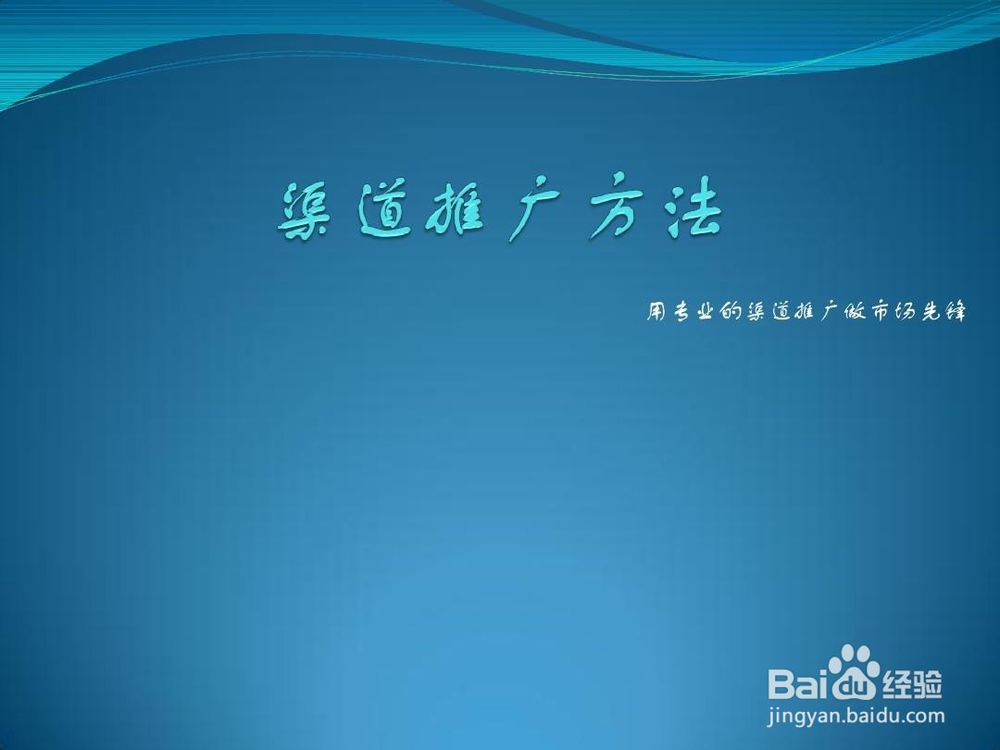 渠道推广方法

用专业的渠道推广做市场先锋

Baidu经验
jingyan.baidu.com